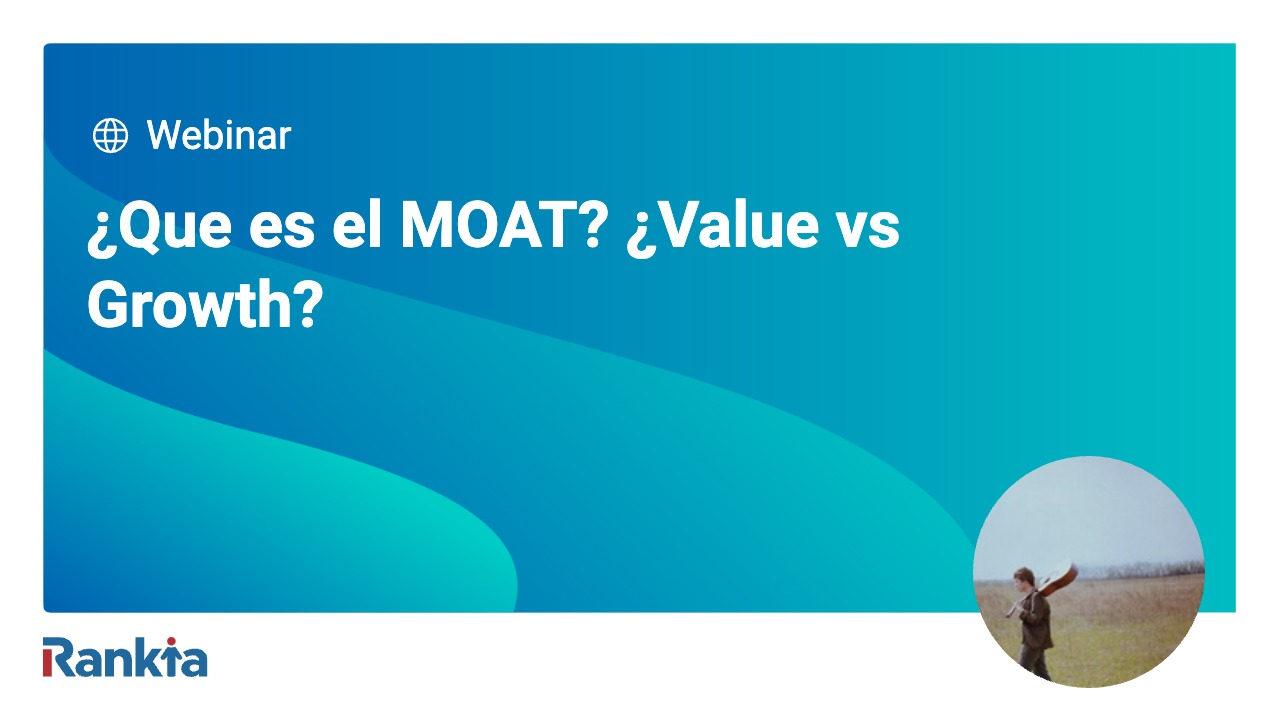 Webinar

¿Que es el MOAT? ¿Value vs Growth?

Rankia